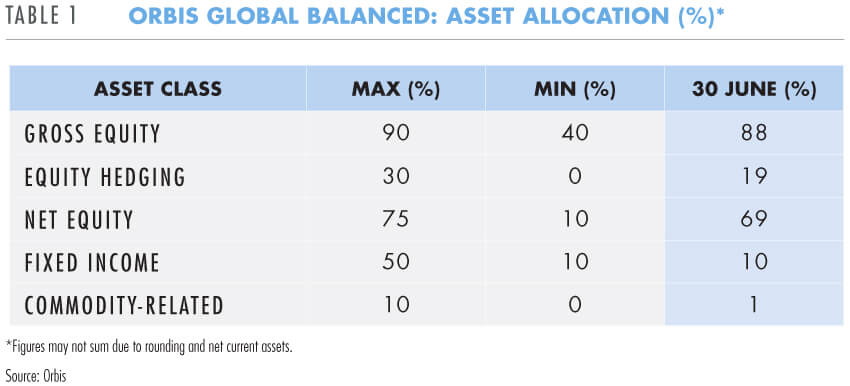 TABLE 1 ORBIS GLOBAL BALANCED: ASSET ALLOCATION (%)*

| ASSET CLASS | MAX (%) | MIN (%) | 30 JUNE (%) |
|---|---|---|---|
| GROSS EQUITY | 90 | 40 | 88 |
| EQUITY HEDGING | 30 | 0 | 19 |
| NET EQUITY | 75 | 10 | 69 |
| FIXED INCOME | 50 | 10 | 10 |
| COMMODITY-RELATED | 10 | 0 | 1 |

*Figures may not sum due to rounding and net current assets.

Source: Orbis